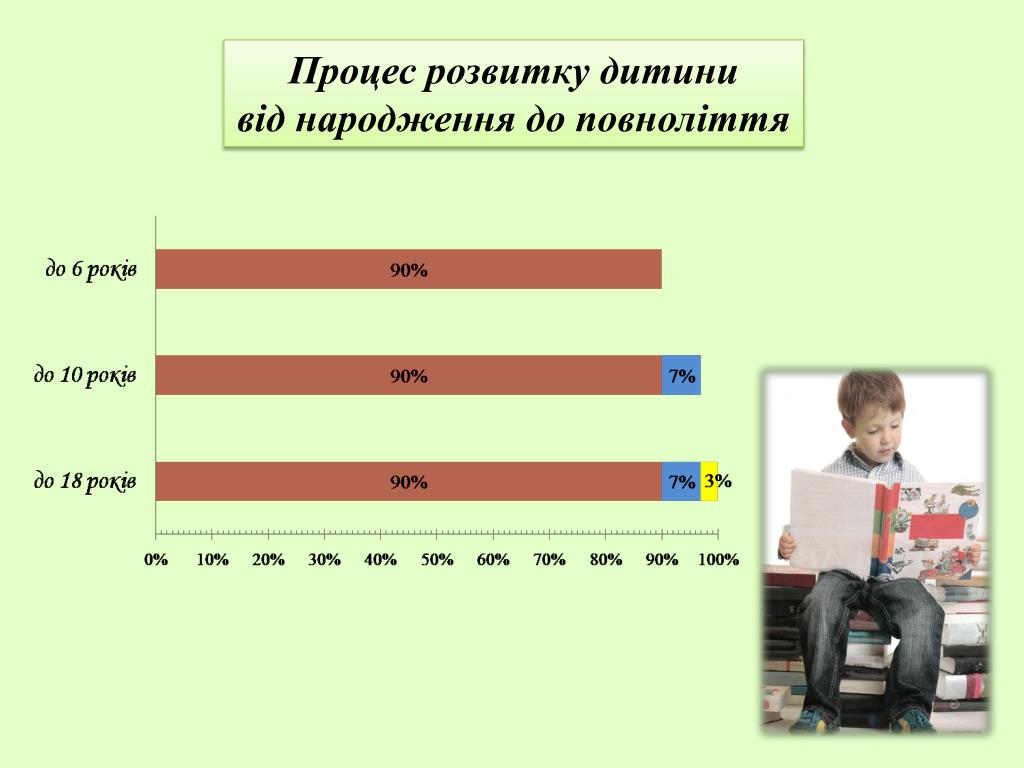 Процес розвитку дитини
від народження до повноліття

до 6 років
90%

до 10 років
90%
7%

до 18 років
90%
7%
3%

0%
10%
20%
30%
40%
50%
60%
70%
80%
90%
100%